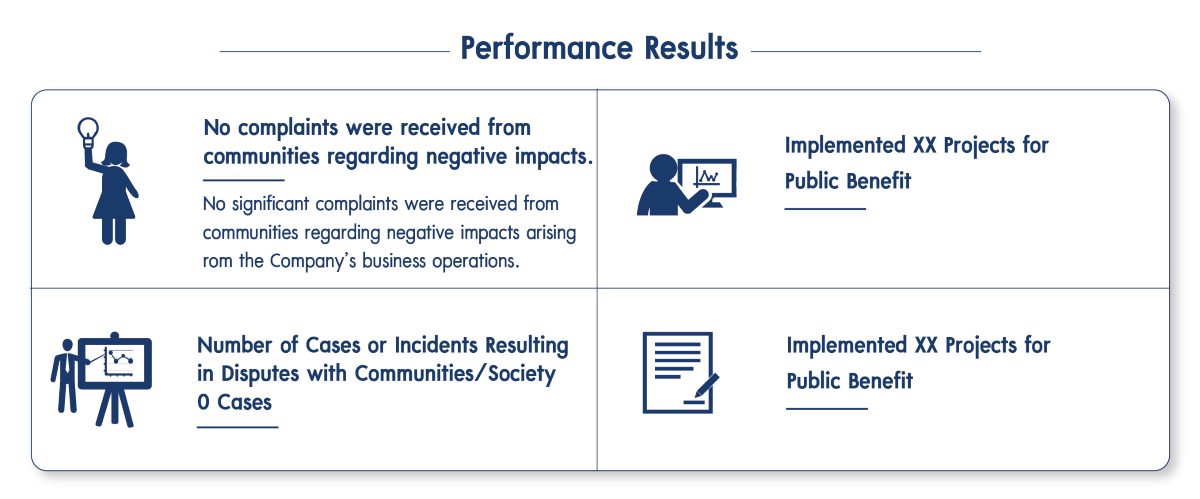 Performance Results

No complaints were received from communities regarding negative impacts.

No significant complaints were received from communities regarding negative impacts arising rom the Company's business operations.

Implemented XX Projects for Public Benefit

Number of Cases or Incidents Resulting in Disputes with Communities/Society 0 Cases

Implemented XX Projects for Public Benefit